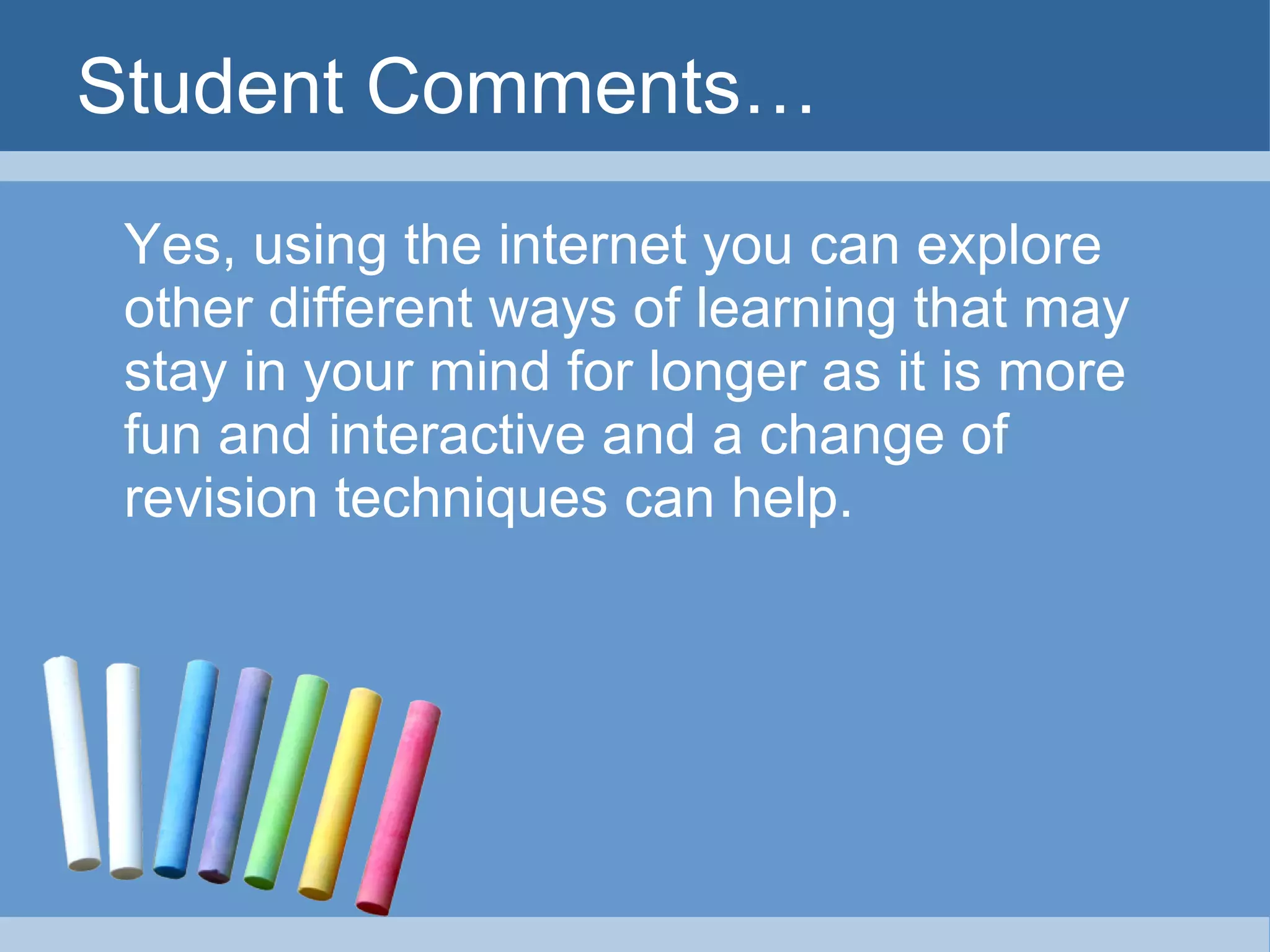 Student Comments…

Yes, using the internet you can explore other different ways of learning that may stay in your mind for longer as it is more fun and interactive and a change of revision techniques can help.